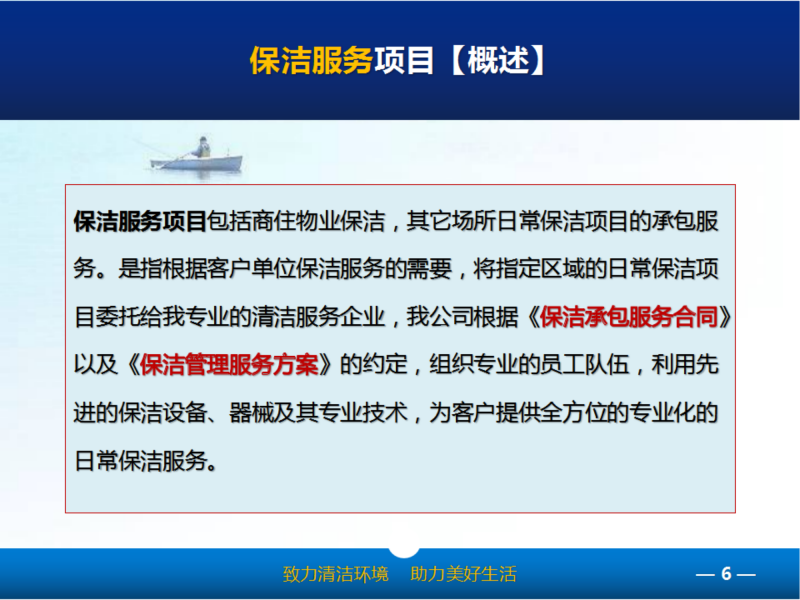 保洁服务项目【概述】

保洁服务项目包括商住物业保洁，其它场所日常保洁项目的承包服务。是指根据客户单位保洁服务的需要，将指定区域的日常保洁项目委托给我专业的清洁服务企业，我公司根据《保洁承包服务合同》以及《保洁管理服务方案》的约定，组织专业的员工队伍，利用先进的保洁设备、器械及其专业技术，为客户提供全方位的专业化的日常保洁服务。

致力清洁环境　助力美好生活

— 6 —